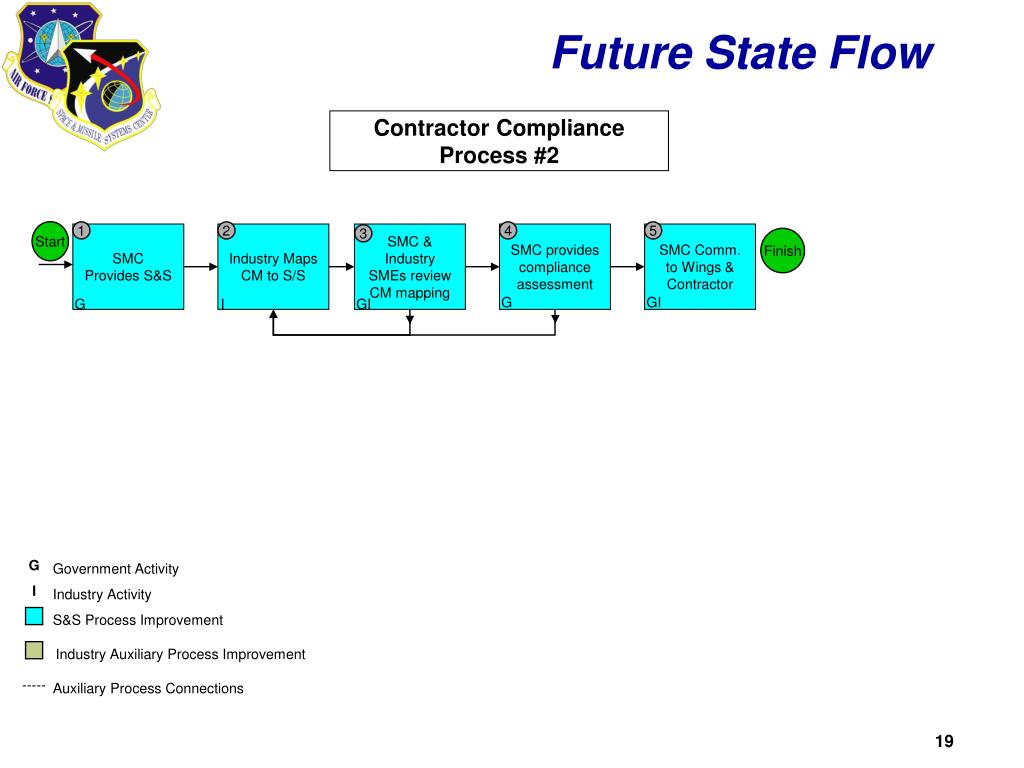 AIR FORCE

SPACE & MISSILE SYSTEMS CENTER

Future State Flow

Contractor Compliance Process #2

Start

1
SMC Provides S&S
G

2
Industry Maps CM to S/S
I

3
SMC & Industry SMEs review CM mapping
GI

4
SMC provides compliance assessment
G

5
SMC Comm. to Wings & Contractor
GI

Finish

G Government Activity

I Industry Activity

S&S Process Improvement

Industry Auxiliary Process Improvement

----- Auxiliary Process Connections

19